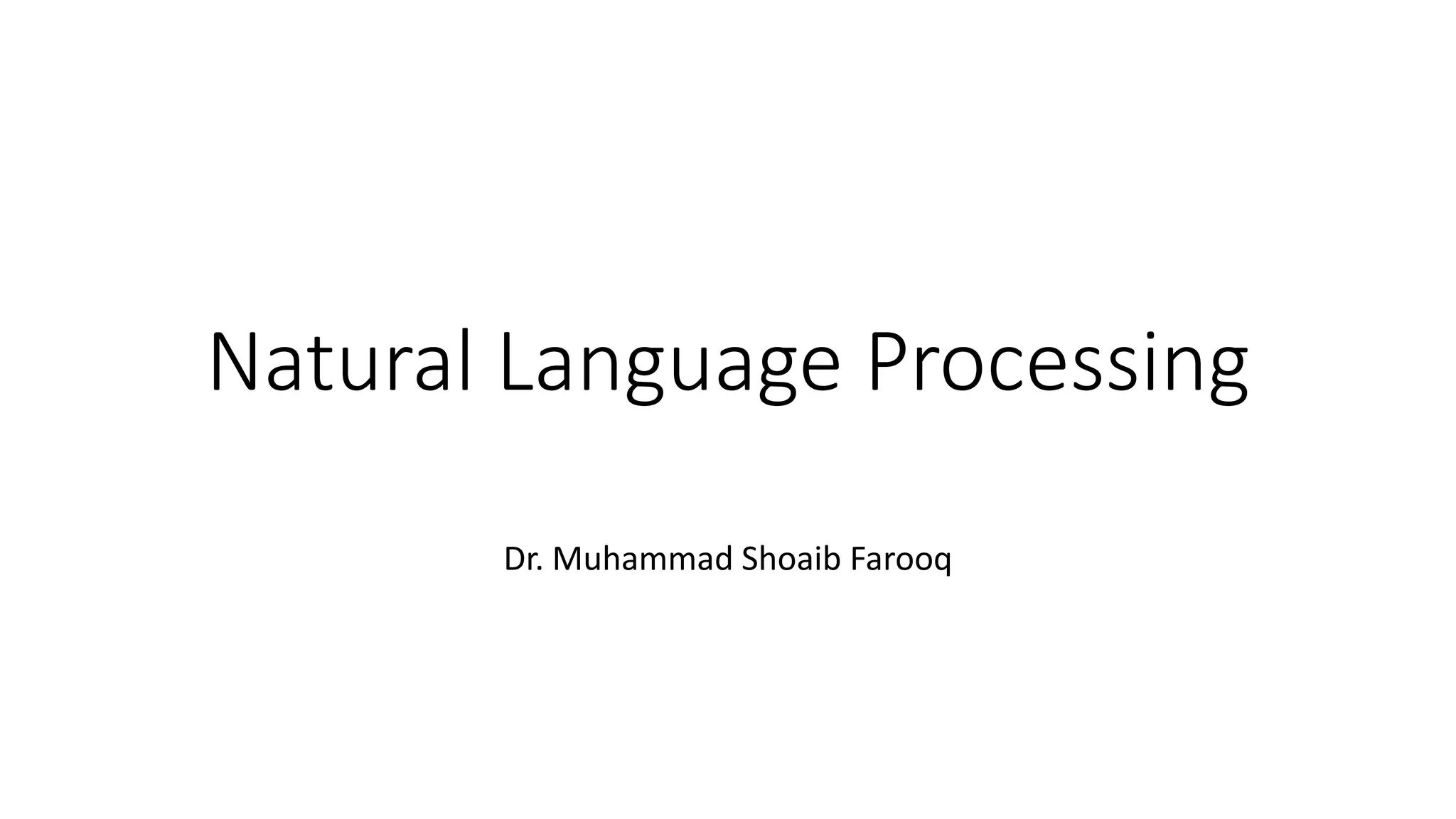 Natural Language Processing

Dr. Muhammad Shoaib Farooq